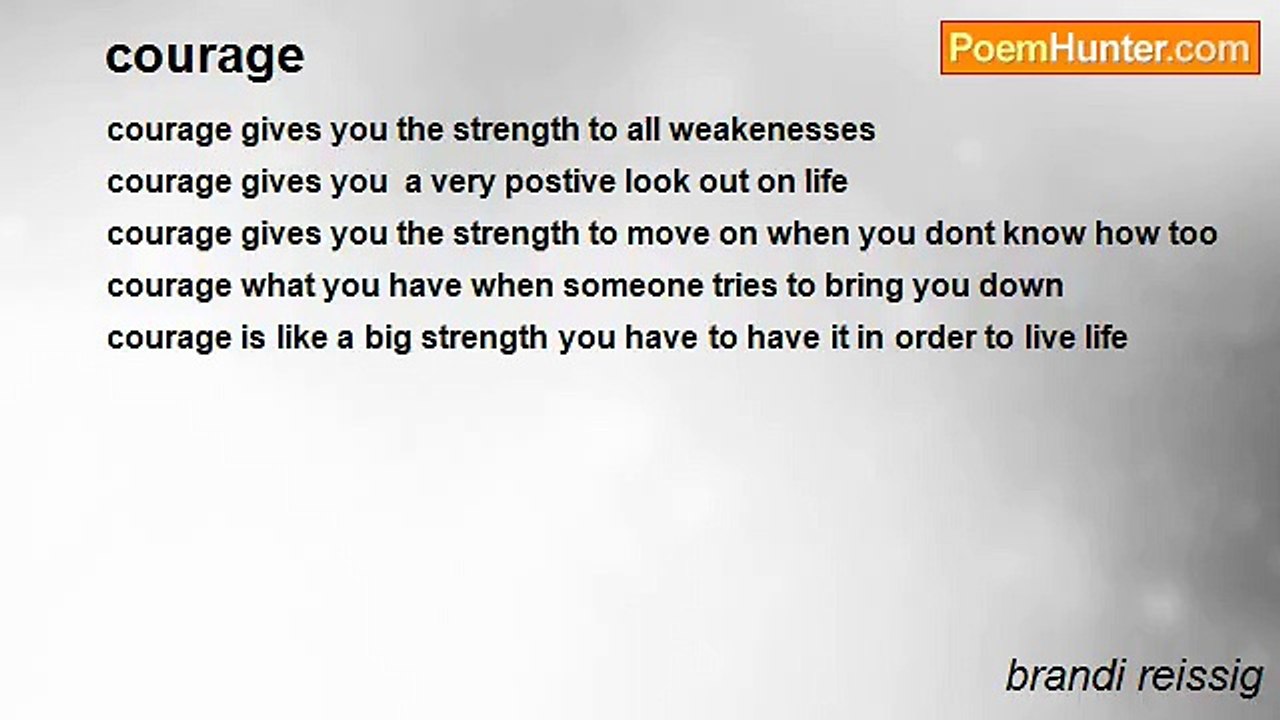 courage

PoemHunter.com

courage gives you the strength to all weakenesses
courage gives you a very postive look out on life
courage gives you the strength to move on when you dont know how too
courage what you have when someone tries to bring you down
courage is like a big strength you have to have it in order to live life

brandi reissig